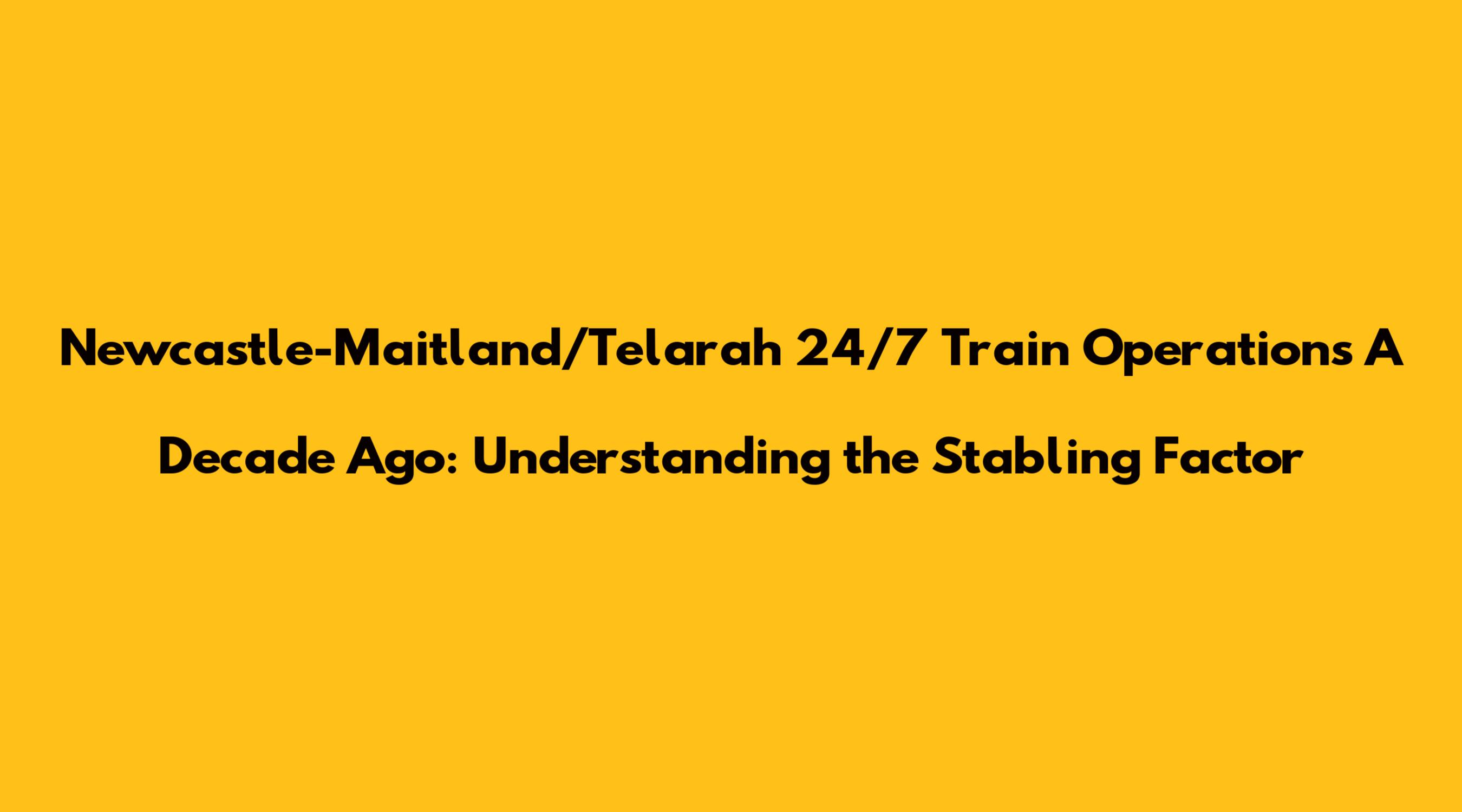 Newcastle-Maitland/Telarah 24/7 Train Operations A Decade Ago: Understanding the Stabling Factor